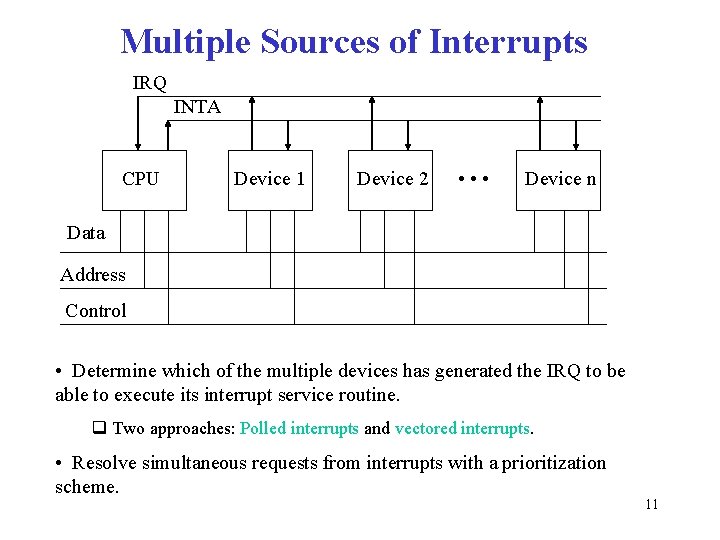 Multiple Sources of Interrupts

IRQ
INTA

CPU
Device 1
Device 2
• • •
Device n

Data
Address
Control

• Determine which of the multiple devices has generated the IRQ to be able to execute its interrupt service routine.

❑ Two approaches: Polled interrupts and vectored interrupts.

• Resolve simultaneous requests from interrupts with a prioritization scheme.

11